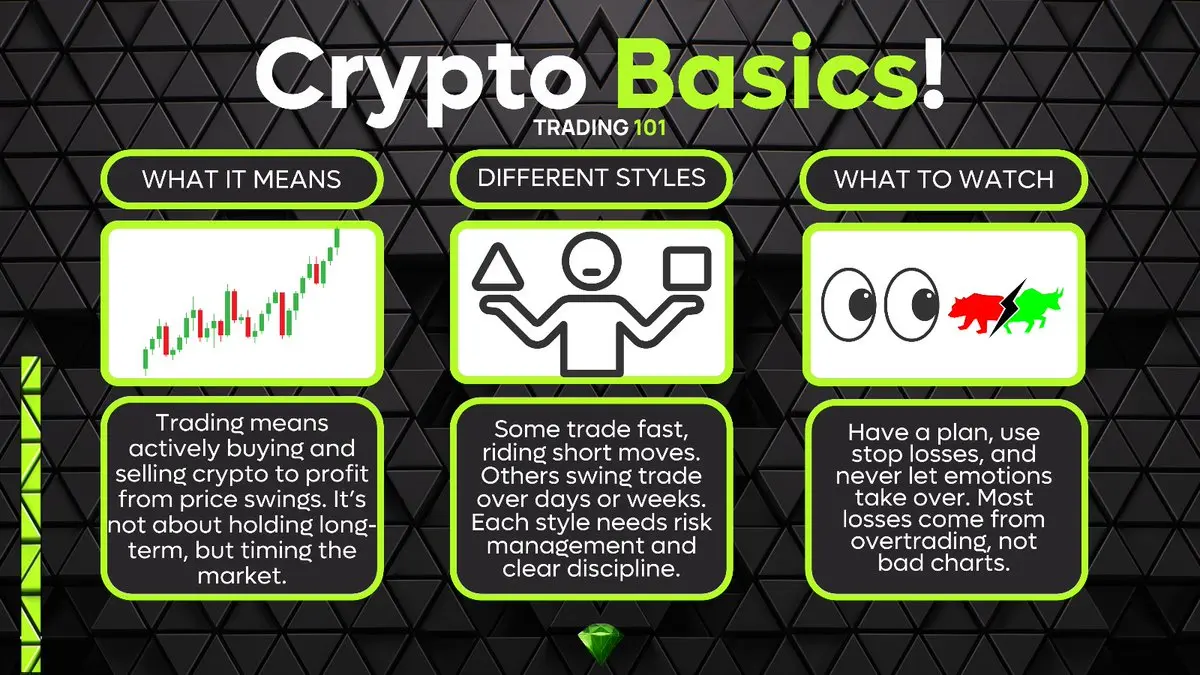 Crypto Basics!

TRADING 101

WHAT IT MEANS

Trading means actively buying and selling crypto to profit from price swings. It's not about holding long-term, but timing the market.

DIFFERENT STYLES

Some trade fast, riding short moves. Others swing trade over days or weeks. Each style needs risk management and clear discipline.

WHAT TO WATCH

Have a plan, use stop losses, and never let emotions take over. Most losses come from overtrading, not bad charts.